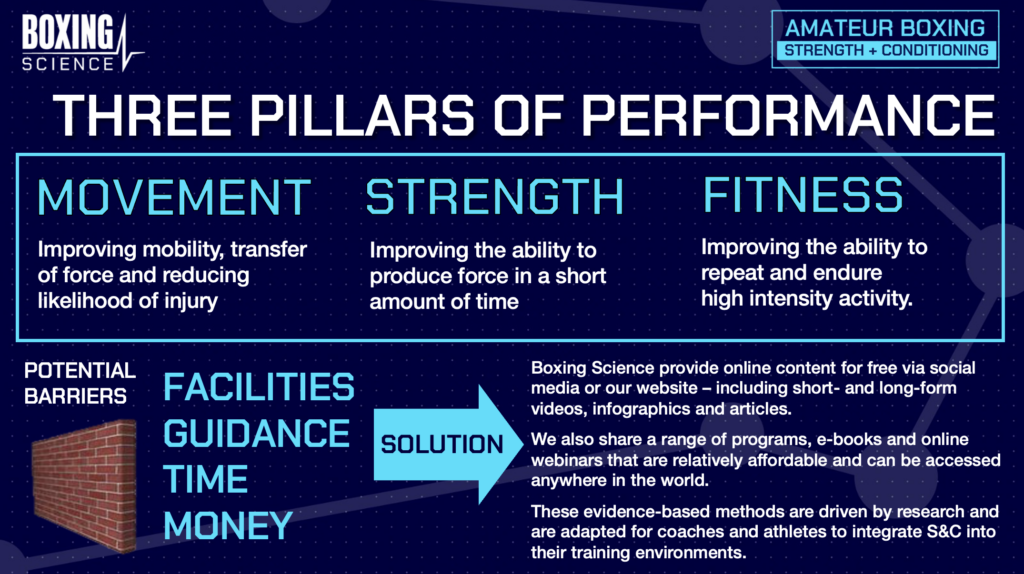 BOXING SCIENCE

AMATEUR BOXING
STRENGTH + CONDITIONING

THREE PILLARS OF PERFORMANCE

MOVEMENT
Improving mobility, transfer of force and reducing likelihood of injury

STRENGTH
Improving the ability to produce force in a short amount of time

FITNESS
Improving the ability to repeat and endure high intensity activity.

POTENTIAL BARRIERS

FACILITIES
GUIDANCE
TIME
MONEY

SOLUTION

Boxing Science provide online content for free via social media or our website – including short- and long-form videos, infographics and articles.

We also share a range of programs, e-books and online webinars that are relatively affordable and can be accessed anywhere in the world.

These evidence-based methods are driven by research and are adapted for coaches and athletes to integrate S&C into their training environments.